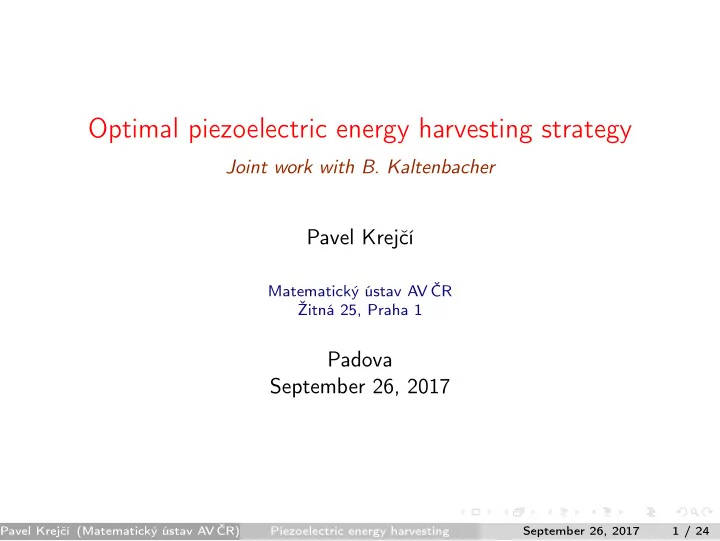 Optimal piezoelectric energy harvesting strategy

Joint work with B. Kaltenbacher

Pavel Krejčí

Matematický ústav AV ČR
Žitná 25, Praha 1

Padova
September 26, 2017

Pavel Krejčí (Matematický ústav AV ČR) Piezoelectric energy harvesting September 26, 2017 1 / 24